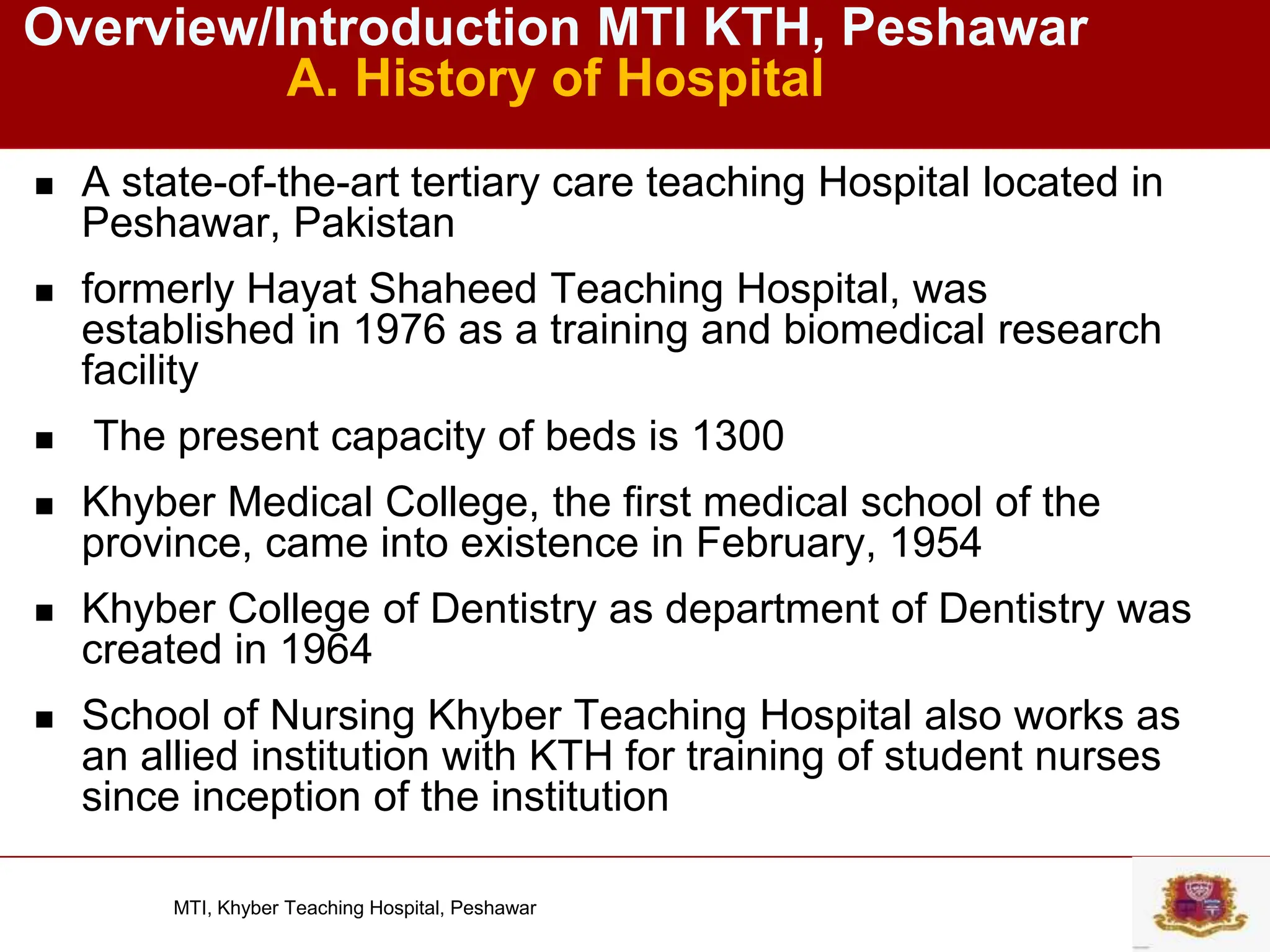 Overview/Introduction MTI KTH, Peshawar
A. History of Hospital

▪ A state-of-the-art tertiary care teaching Hospital located in Peshawar, Pakistan

▪ formerly Hayat Shaheed Teaching Hospital, was established in 1976 as a training and biomedical research facility

▪ The present capacity of beds is 1300

▪ Khyber Medical College, the first medical school of the province, came into existence in February, 1954

▪ Khyber College of Dentistry as department of Dentistry was created in 1964

▪ School of Nursing Khyber Teaching Hospital also works as an allied institution with KTH for training of student nurses since inception of the institution

MTI, Khyber Teaching Hospital, Peshawar